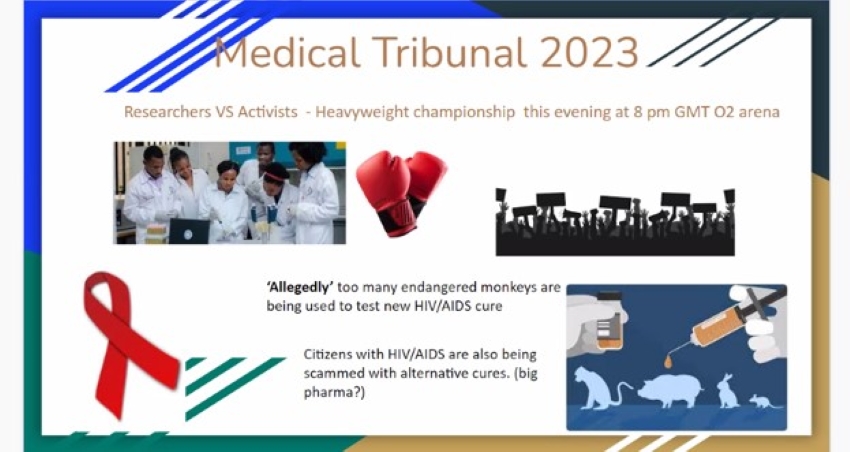 Medical Tribunal 2023

Researchers VS Activists - Heavyweight championship this evening at 8 pm GMT O2 arena

'Allegedly' too many endangered monkeys are being used to test new HIV/AIDS cure

Citizens with HIV/AIDS are also being scammed with alternative cures. (big pharma?)